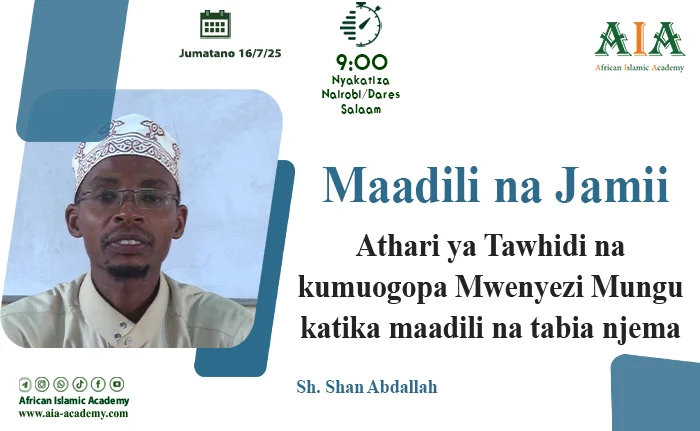 Jumatano 16/7/25

9:00
Nyakatiza Nairobi/Dares Salaam

AIA
African Islamic Academy

Maadili na Jamii

Athari ya Tawhidi na kumuogopa Mwenyezi Mungu katika maadili na tabia njema

Sh. Shan Abdallah

African Islamic Academy
www.aia-academy.com